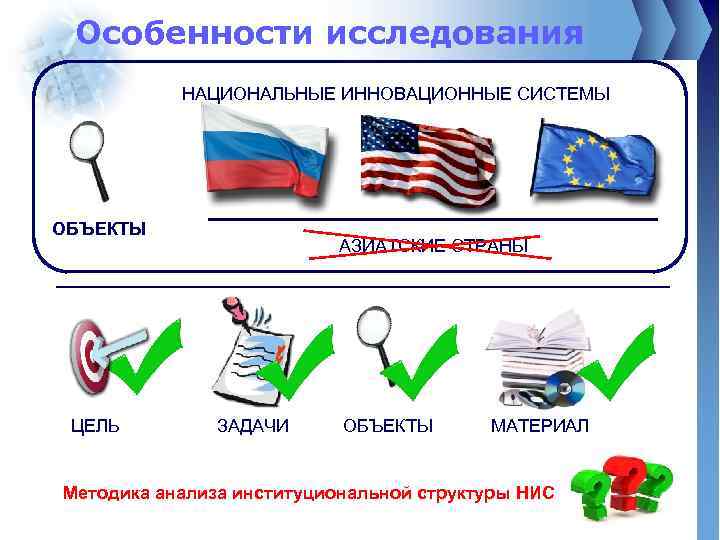 Особенности исследования

НАЦИОНАЛЬНЫЕ ИННОВАЦИОННЫЕ СИСТЕМЫ

ОБЪЕКТЫ

АЗИАТСКИЕ СТРАНЫ

ЦЕЛЬ

ЗАДАЧИ

ОБЪЕКТЫ

МАТЕРИАЛ

Методика анализа институциональной структуры НИС